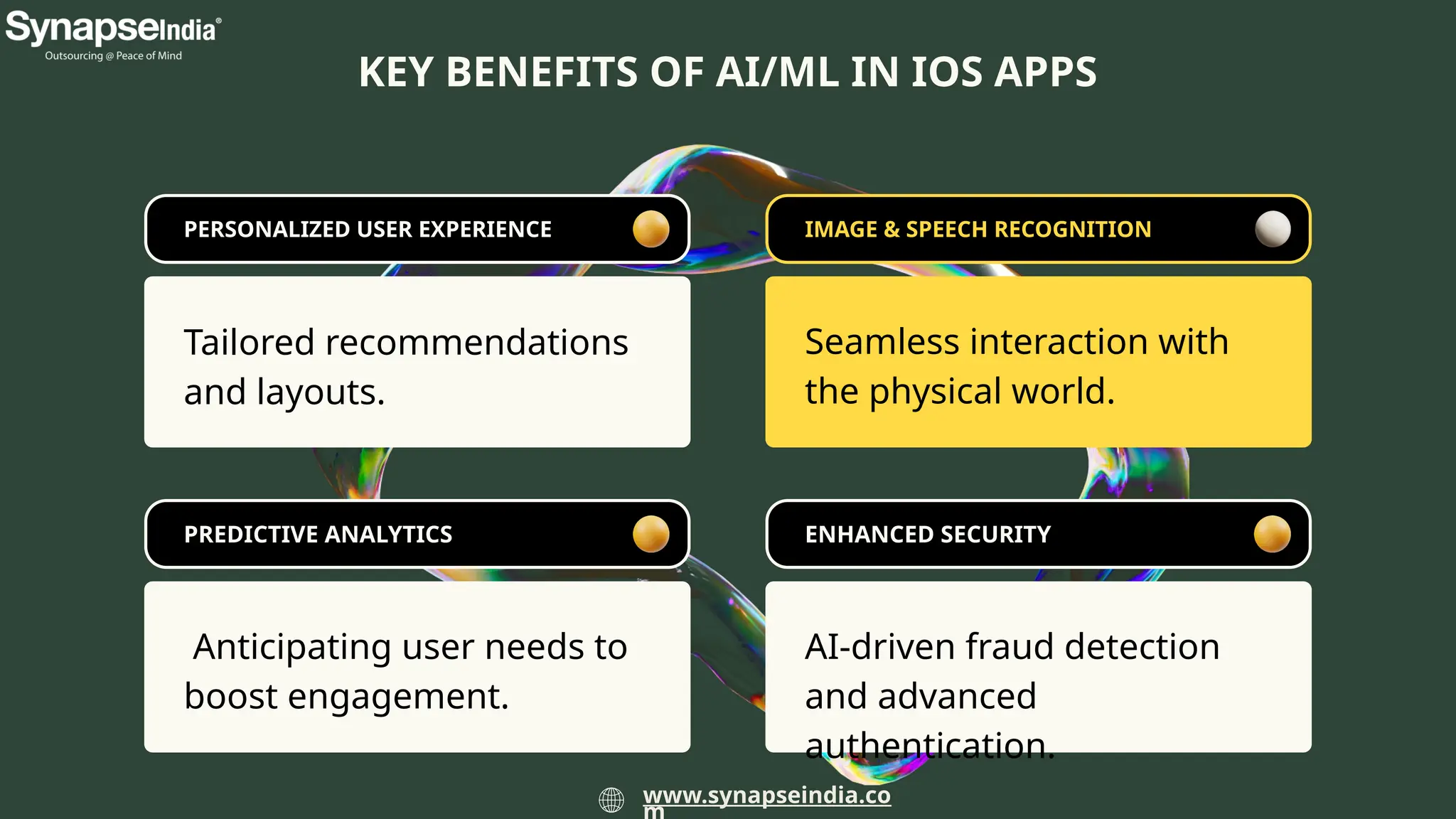 SynapseIndia®
Outsourcing @ Peace of Mind

KEY BENEFITS OF AI/ML IN IOS APPS

PERSONALIZED USER EXPERIENCE

Tailored recommendations and layouts.

IMAGE & SPEECH RECOGNITION

Seamless interaction with the physical world.

PREDICTIVE ANALYTICS

Anticipating user needs to boost engagement.

ENHANCED SECURITY

AI-driven fraud detection and advanced authentication.

www.synapseindia.com